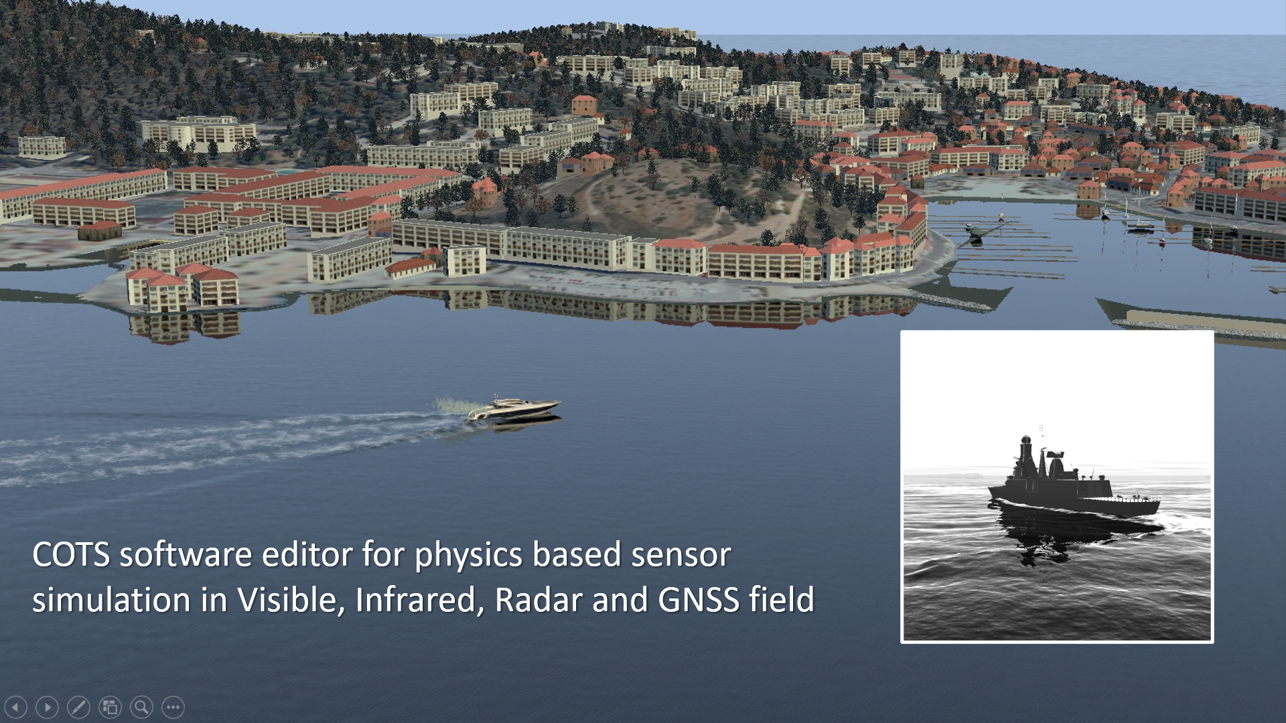 COTS software editor for physics based sensor simulation in Visible, Infrared, Radar and GNSS field